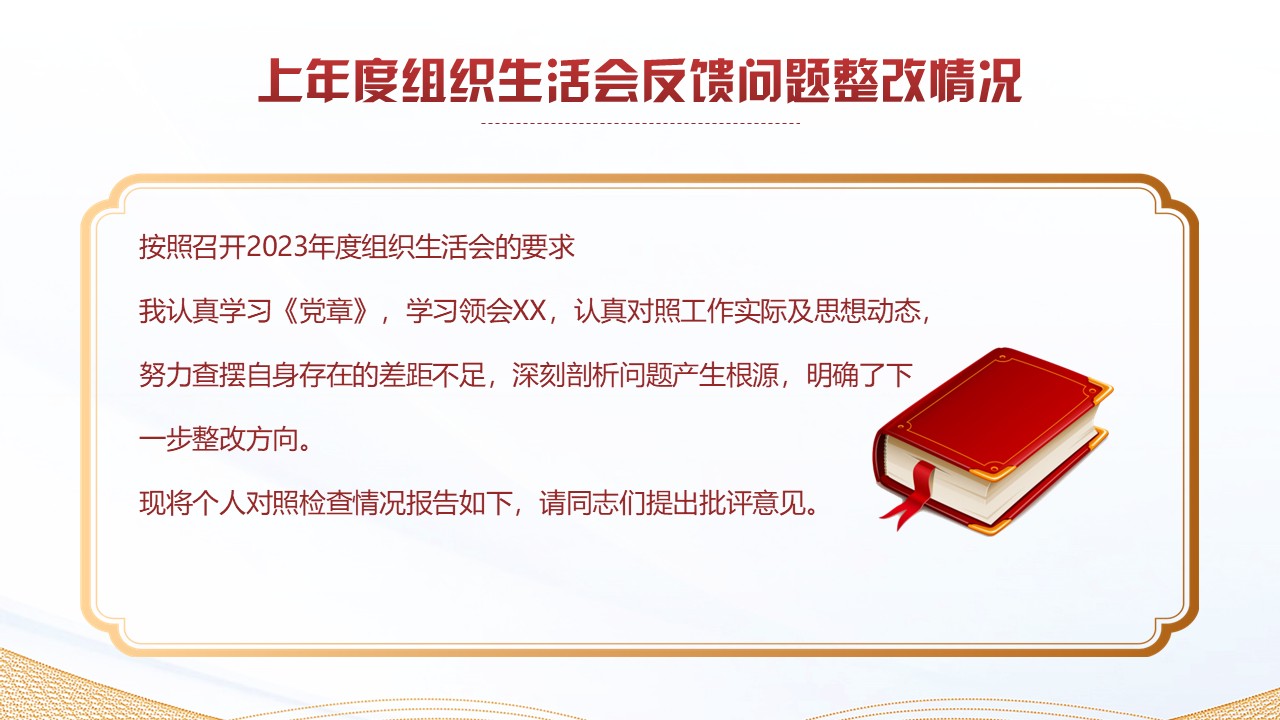 上年度组织生活会反馈问题整改情况

按照召开2023年度组织生活会的要求

我认真学习《党章》，学习领会XX，认真对照工作实际及思想动态，努力查摆自身存在的差距不足，深刻剖析问题产生根源，明确了下一步整改方向。

现将个人对照检查情况报告如下，请同志们提出批评意见。